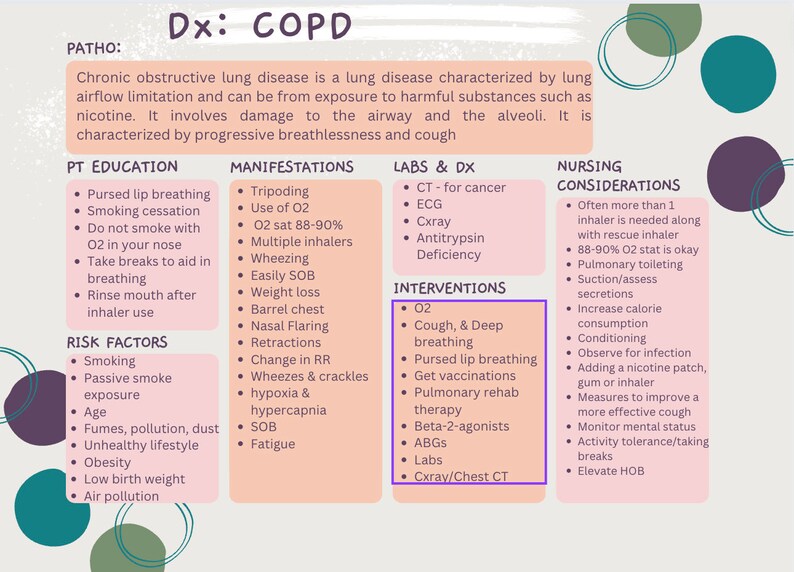 Dx: COPD

PATHO:

Chronic obstructive lung disease is a lung disease characterized by lung airflow limitation and can be from exposure to harmful substances such as nicotine. It involves damage to the airway and the alveoli. It is characterized by progressive breathlessness and cough

PT EDUCATION

- Pursed lip breathing
- Smoking cessation
- Do not smoke with O2 in your nose
- Take breaks to aid in breathing
- Rinse mouth after inhaler use

RISK FACTORS

- Smoking
- Passive smoke exposure
- Age
- Fumes, pollution, dust
- Unhealthy lifestyle
- Obesity
- Low birth weight
- Air pollution

MANIFESTATIONS

- Tripoding
- Use of O2
- O2 sat 88-90%
- Multiple inhalers
- Wheezing
- Easily SOB
- Weight loss
- Barrel chest
- Nasal Flaring
- Retractions
- Change in RR
- Wheezes & crackles
- hypoxia & hypercapnia
- SOB
- Fatigue

LABS & DX

- CT - for cancer
- ECG
- Cxray
- Antitrypsin Deficiency

INTERVENTIONS

- O2
- Cough, & Deep breathing
- Pursed lip breathing
- Get vaccinations
- Pulmonary rehab therapy
- Beta-2-agonists
- ABGs
- Labs
- Cxray/Chest CT

NURSING CONSIDERATIONS

- Often more than 1 inhaler is needed along with rescue inhaler
- 88-90% O2 stat is okay
- Pulmonary toileting
- Suction/assess secretions
- Increase calorie consumption
- Conditioning
- Observe for infection
- Adding a nicotine patch, gum or inhaler
- Measures to improve a more effective cough
- Monitor mental status
- Activity tolerance/taking breaks
- Elevate HOB